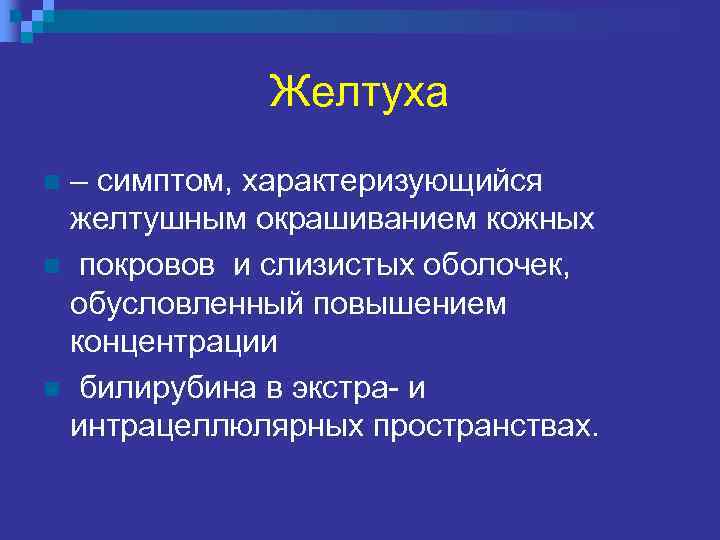 Желтуха

– симптом, характеризующийся желтушным окрашиванием кожных

покровов и слизистых оболочек, обусловленный повышением концентрации

билирубина в экстра- и интрацеллюлярных пространствах.